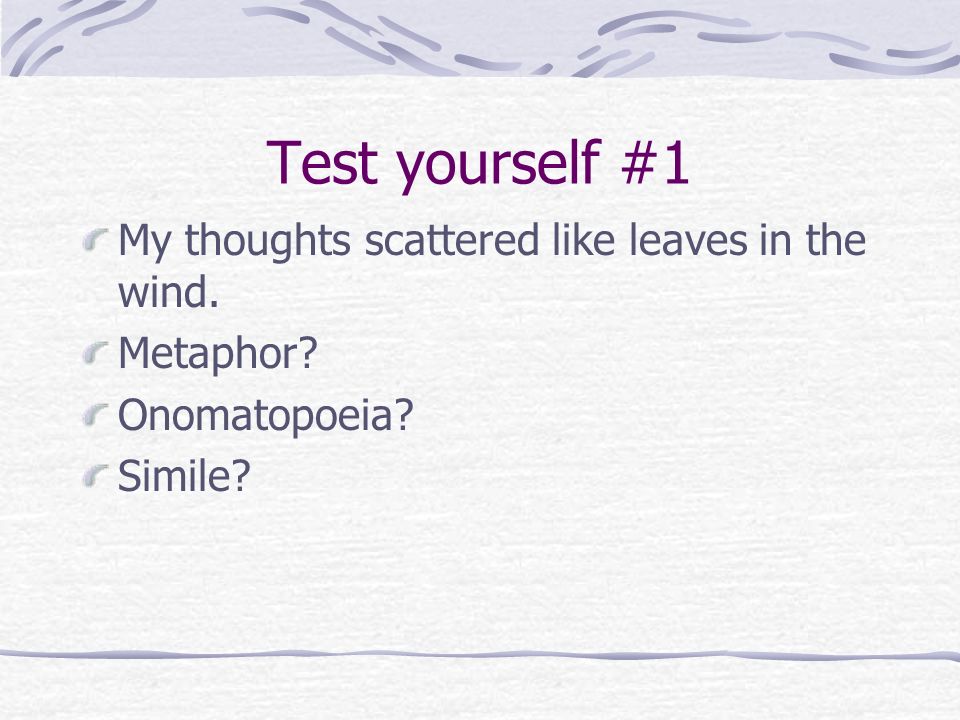 Test yourself #1

My thoughts scattered like leaves in the wind.

Metaphor?

Onomatopoeia?

Simile?